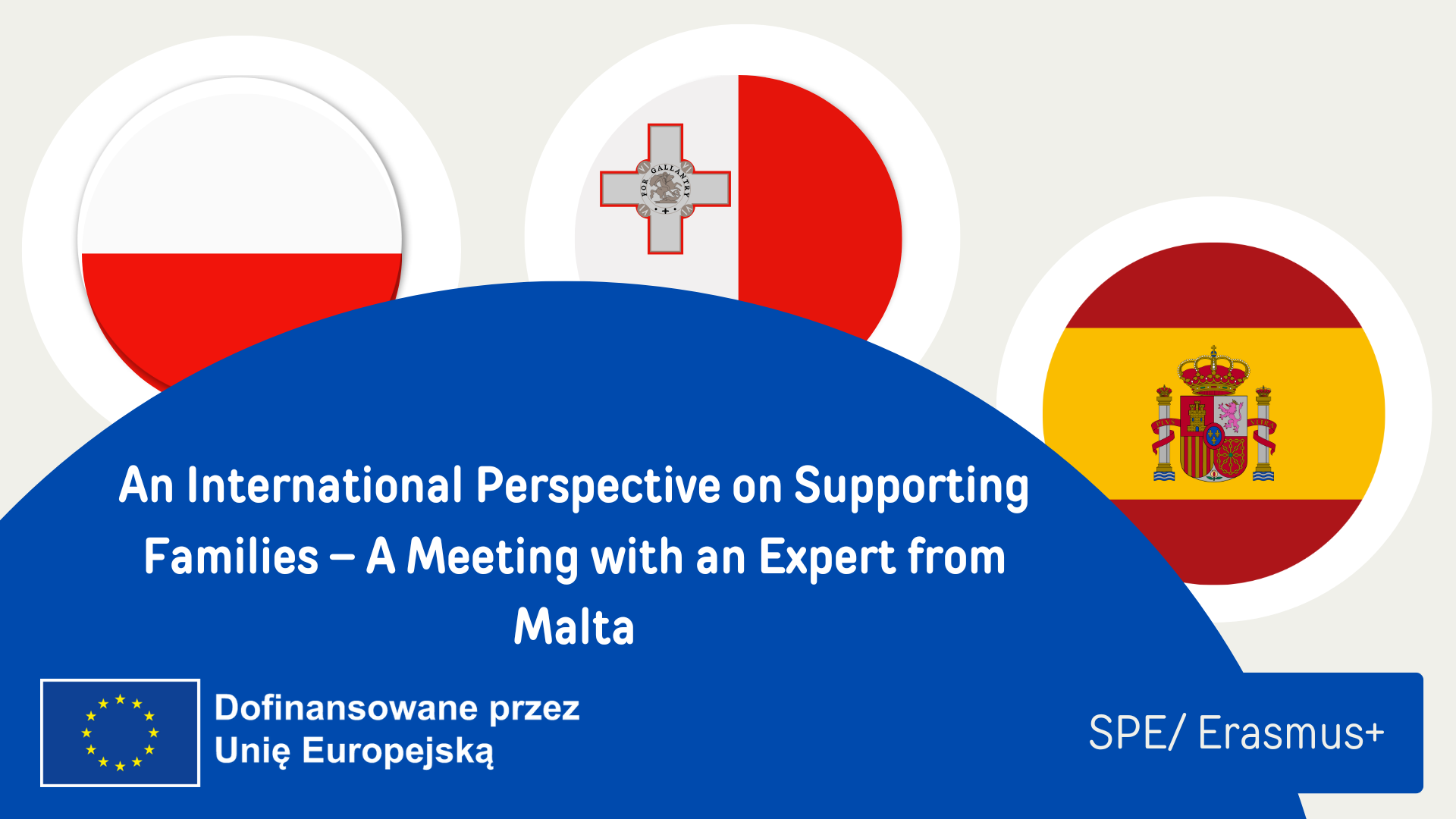 FOR GALLANTRY

PLVS VLTRA

An International Perspective on Supporting Families – A Meeting with an Expert from Malta

Dofinansowane przez Unię Europejską

SPE/ Erasmus+